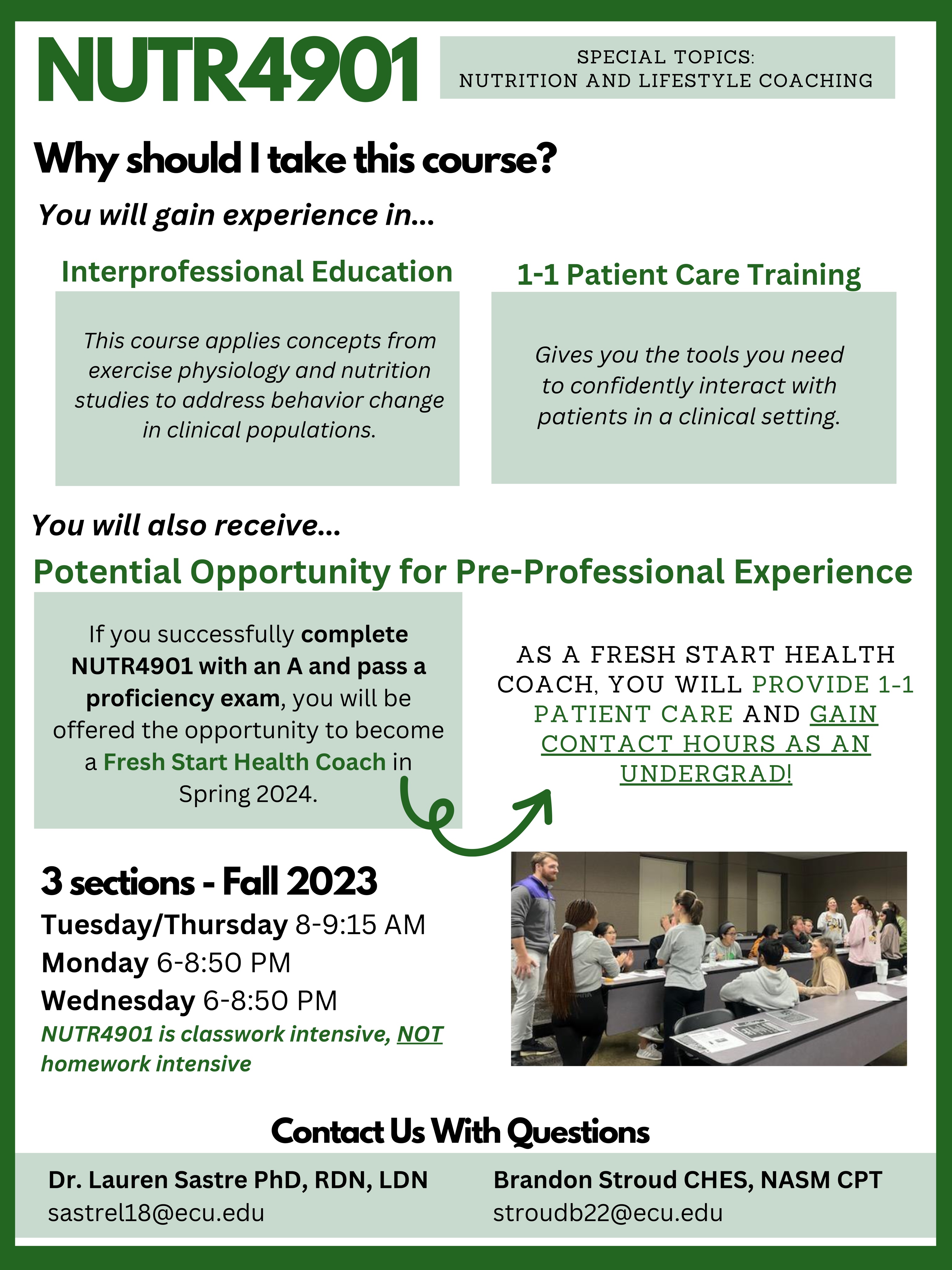 NUTR4901

SPECIAL TOPICS: NUTRITION AND LIFESTYLE COACHING

Why should I take this course?

You will gain experience in...

Interprofessional Education

This course applies concepts from exercise physiology and nutrition studies to address behavior change in clinical populations.

1-1 Patient Care Training

Gives you the tools you need to confidently interact with patients in a clinical setting.

You will also receive...

Potential Opportunity for Pre-Professional Experience

If you successfully complete NUTR4901 with an A and pass a proficiency exam, you will be offered the opportunity to become a Fresh Start Health Coach in Spring 2024.

AS A FRESH START HEALTH COACH, YOU WILL PROVIDE 1-1 PATIENT CARE AND GAIN CONTACT HOURS AS AN UNDERGRAD!

3 sections - Fall 2023

Tuesday/Thursday 8-9:15 AM
Monday 6-8:50 PM
Wednesday 6-8:50 PM
NUTR4901 is classwork intensive, NOT homework intensive

Contact Us With Questions

Dr. Lauren Sastre PhD, RDN, LDN
sastrel18@ecu.edu

Brandon Stroud CHES, NASM CPT
stroudb22@ecu.edu